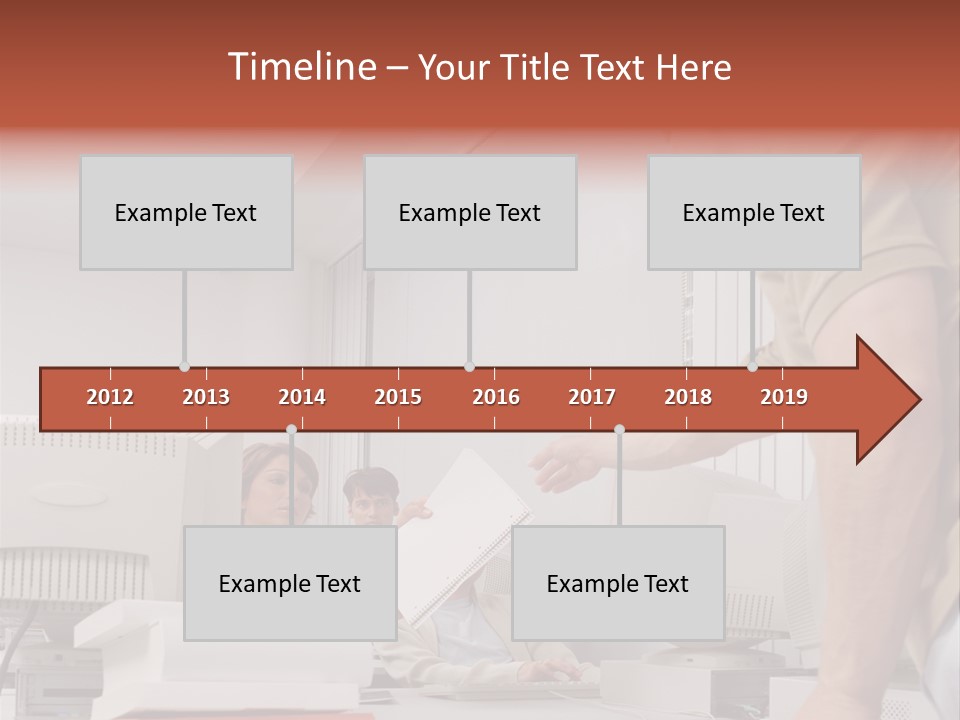 Timeline – Your Title Text Here

Example Text

Example Text

Example Text

2012 2013 2014 2015 2016 2017 2018 2019

Example Text

Example Text